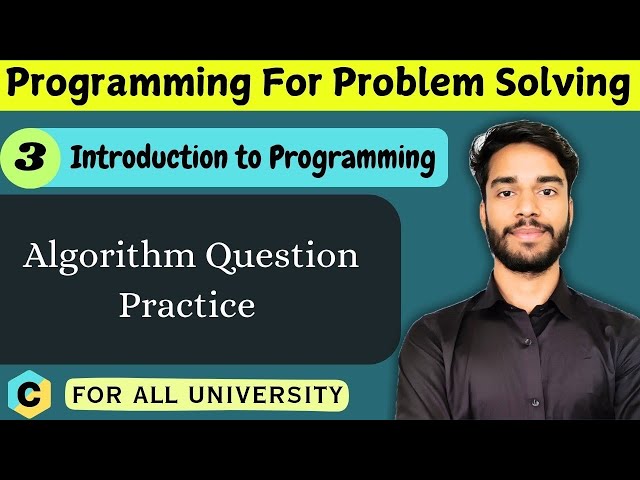 Programming For Problem Solving

3 Introduction to Programming

Algorithm Question Practice

C

FOR ALL UNIVERSITY